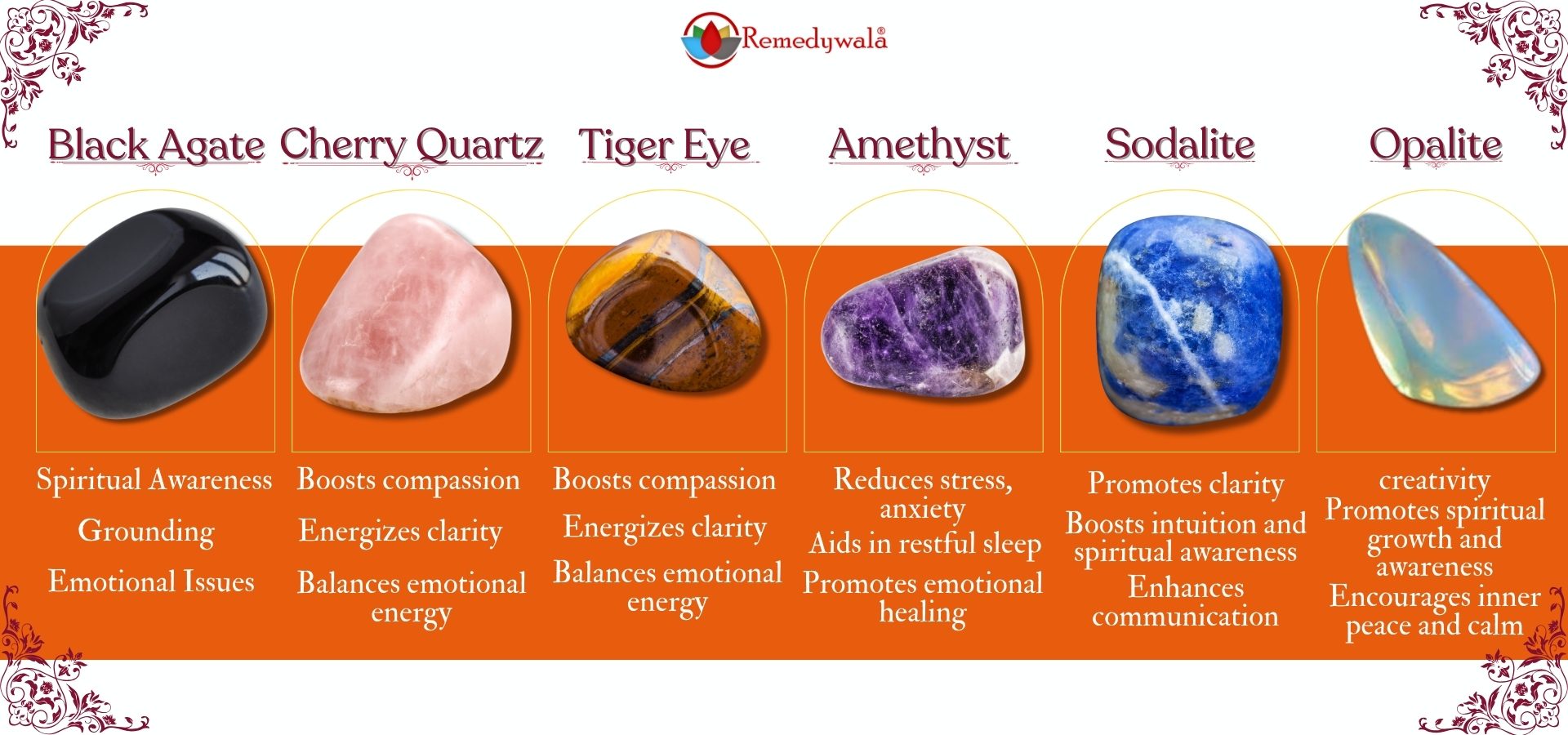 Remedywala®

Black Agate

Spiritual Awareness

Grounding

Emotional Issues

Cherry Quartz

Boosts compassion

Energizes clarity

Balances emotional energy

Tiger Eye

Boosts compassion

Energizes clarity

Balances emotional energy

Amethyst

Reduces stress, anxiety

Aids in restful sleep

Promotes emotional healing

Sodalite

Promotes clarity

Boosts intuition and spiritual awareness

Enhances communication

Opalite

creativity

Promotes spiritual growth and awareness

Encourages inner peace and calm